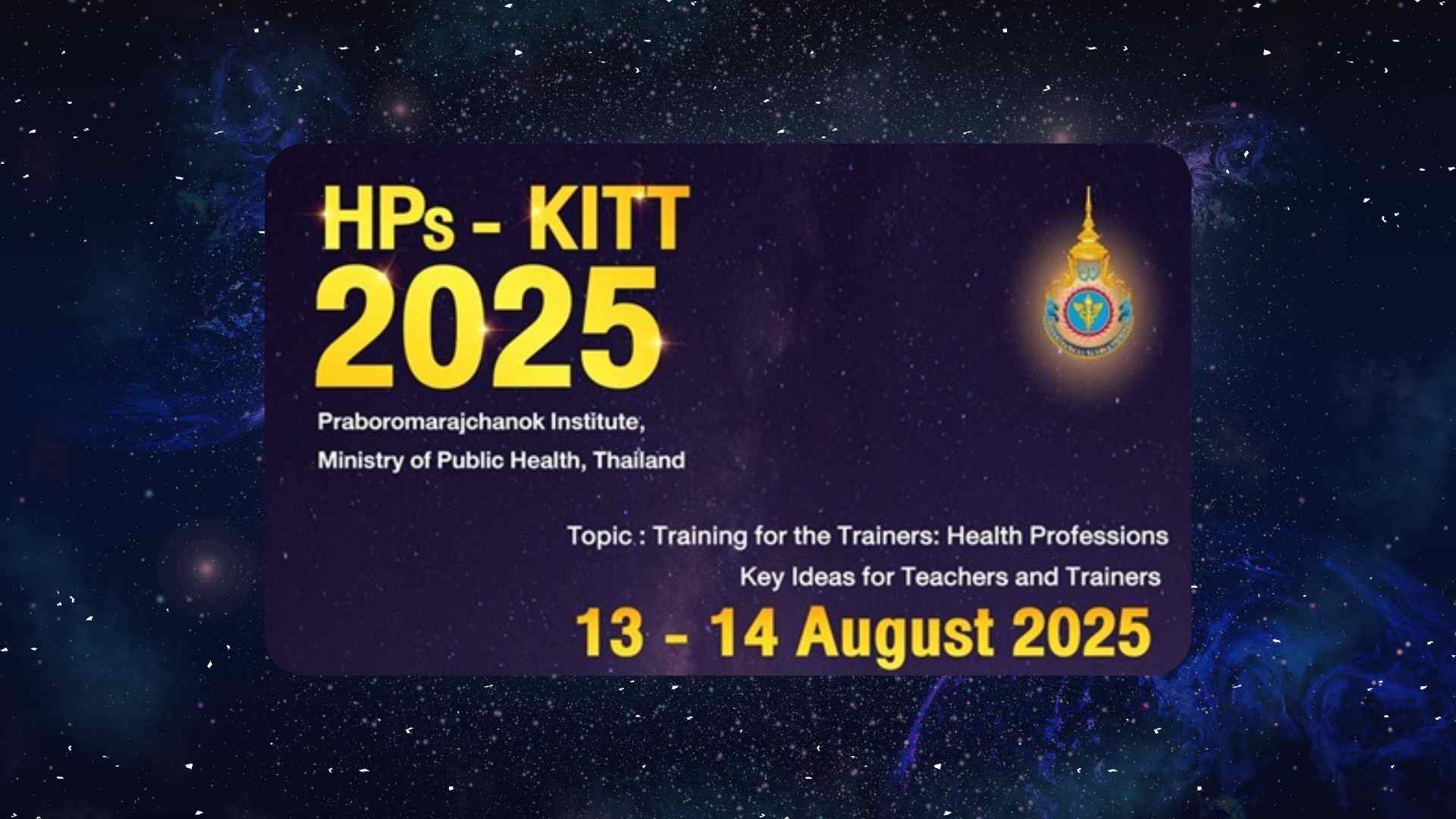 HPs - KITT
2025

Praboromarajchanok Institute,
Ministry of Public Health, Thailand

Topic : Training for the Trainers: Health Professions
Key Ideas for Teachers and Trainers

13 - 14 August 2025